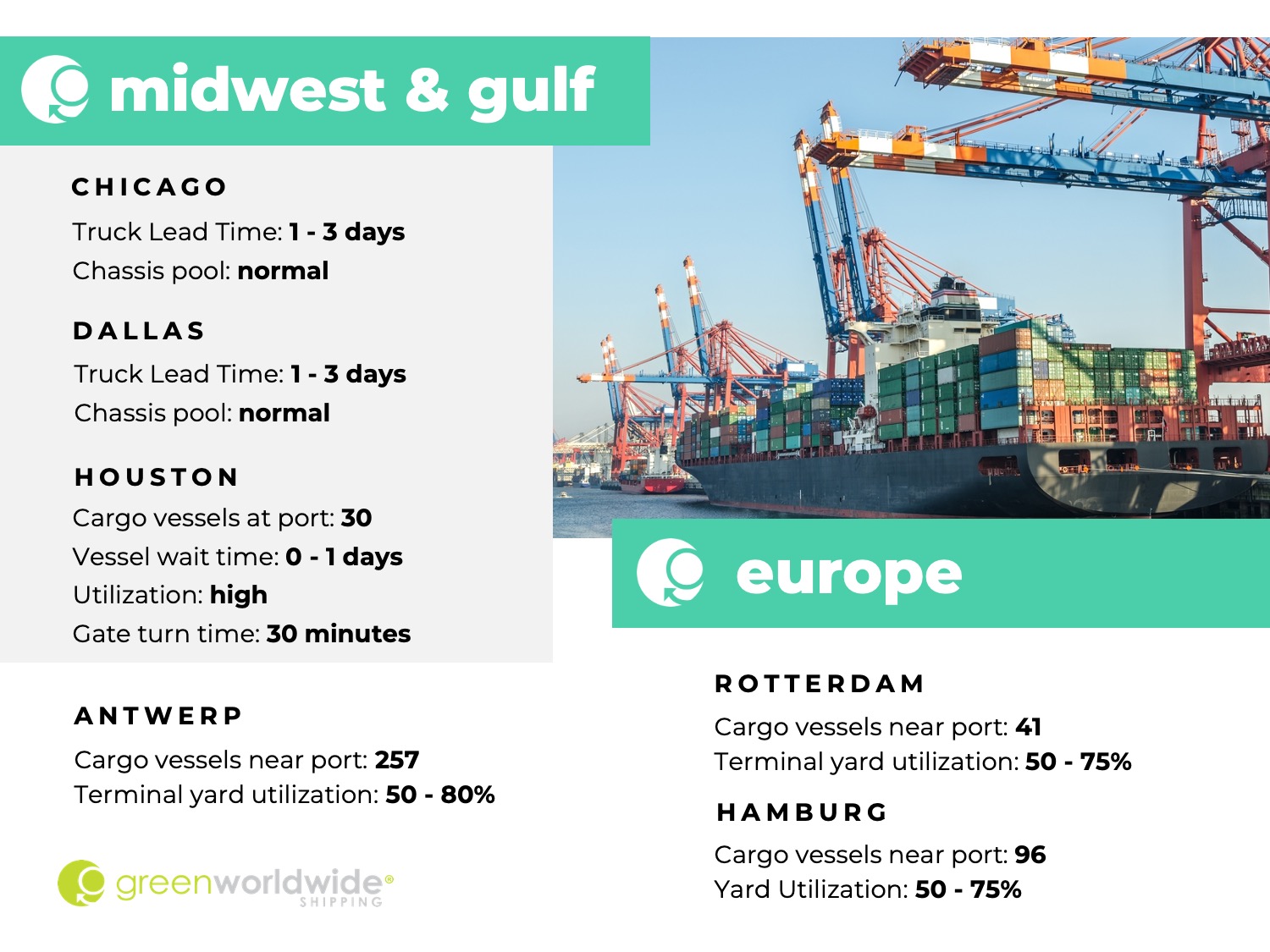 midwest & gulf

CHICAGO
Truck Lead Time: 1 - 3 days
Chassis pool: normal

DALLAS
Truck Lead Time: 1 - 3 days
Chassis pool: normal

HOUSTON
Cargo vessels at port: 30
Vessel wait time: 0 - 1 days
Utilization: high
Gate turn time: 30 minutes

europe

ANTWERP
Cargo vessels near port: 257
Terminal yard utilization: 50 - 80%

ROTTERDAM
Cargo vessels near port: 41
Terminal yard utilization: 50 - 75%

HAMBURG
Cargo vessels near port: 96
Yard Utilization: 50 - 75%

greenworldwide®
SHIPPING